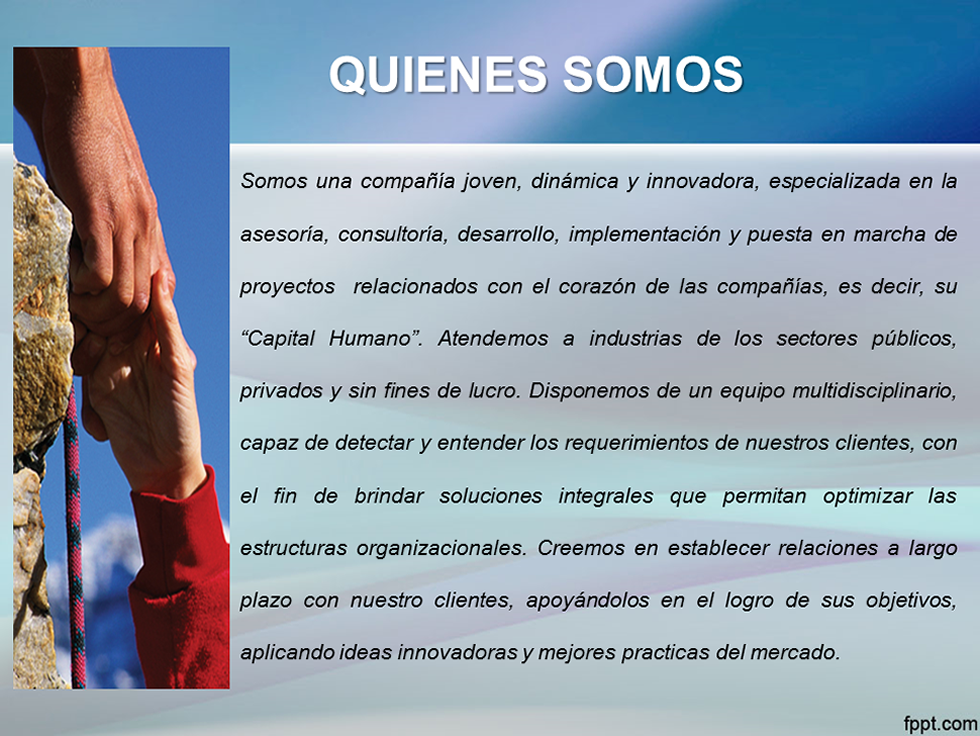 QUIENES SOMOS

Somos una compañía joven, dinámica y innovadora, especializada en la asesoría, consultoría, desarrollo, implementación y puesta en marcha de proyectos relacionados con el corazón de las compañías, es decir, su “Capital Humano”. Atendemos a industrias de los sectores públicos, privados y sin fines de lucro. Disponemos de un equipo multidisciplinario, capaz de detectar y entender los requerimientos de nuestros clientes, con el fin de brindar soluciones integrales que permitan optimizar las estructuras organizacionales. Creemos en establecer relaciones a largo plazo con nuestro clientes, apoyándolos en el logro de sus objetivos, aplicando ideas innovadoras y mejores practicas del mercado.

fppt.com